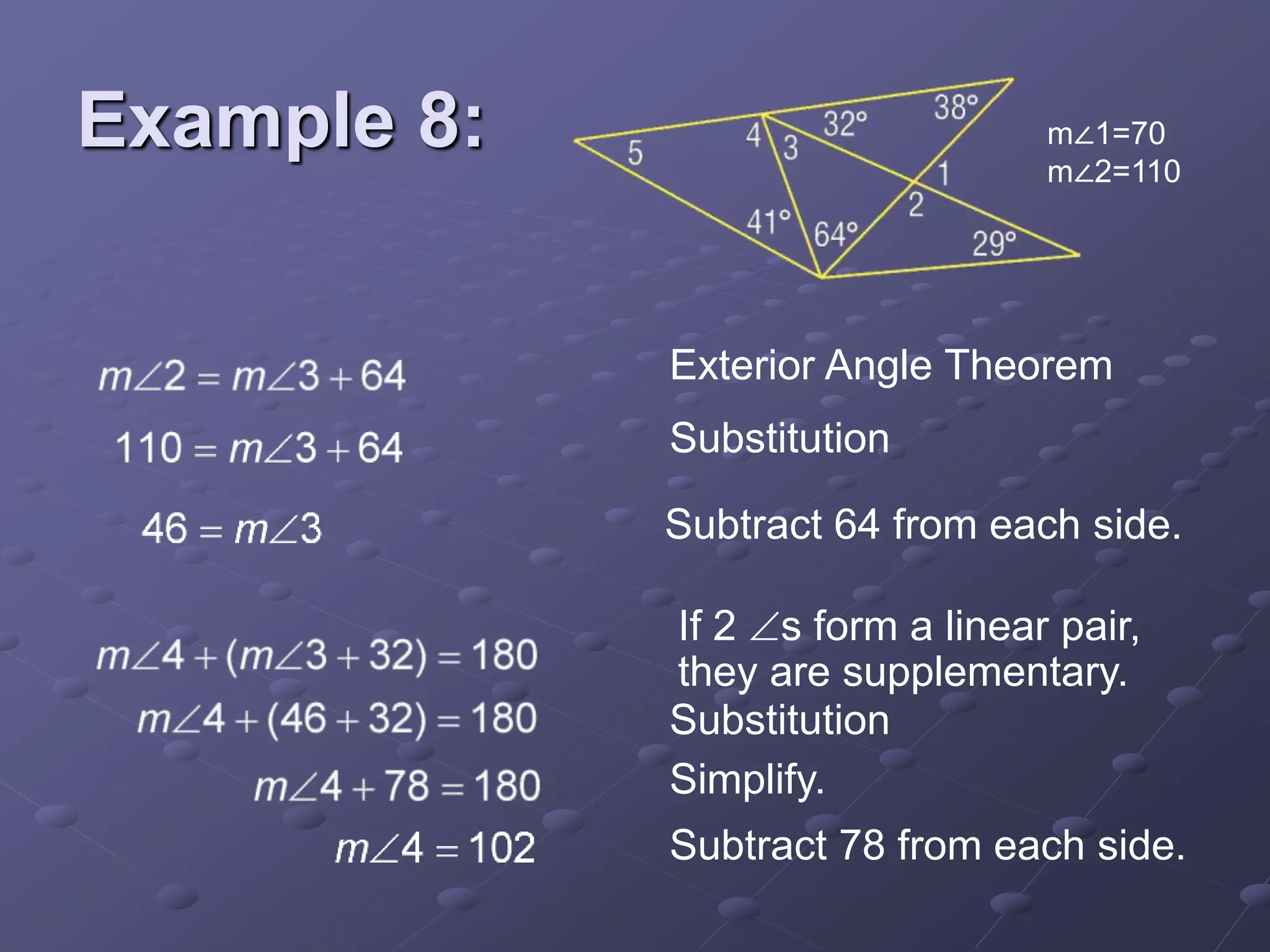 Example 8:

5
4
3
32°
38°
1
2
41°
64°
29°

m∠1=70
m∠2=110

$m\angle 2 = m\angle 3 + 64$

Exterior Angle Theorem

$110 = m\angle 3 + 64$

Substitution

$46 = m\angle 3$

Subtract 64 from each side.

$m\angle 4 + (m\angle 3 + 32) = 180$

If 2 $\angle$s form a linear pair, they are supplementary.

$m\angle 4 + (46 + 32) = 180$

Substitution

$m\angle 4 + 78 = 180$

Simplify.

$m\angle 4 = 102$

Subtract 78 from each side.